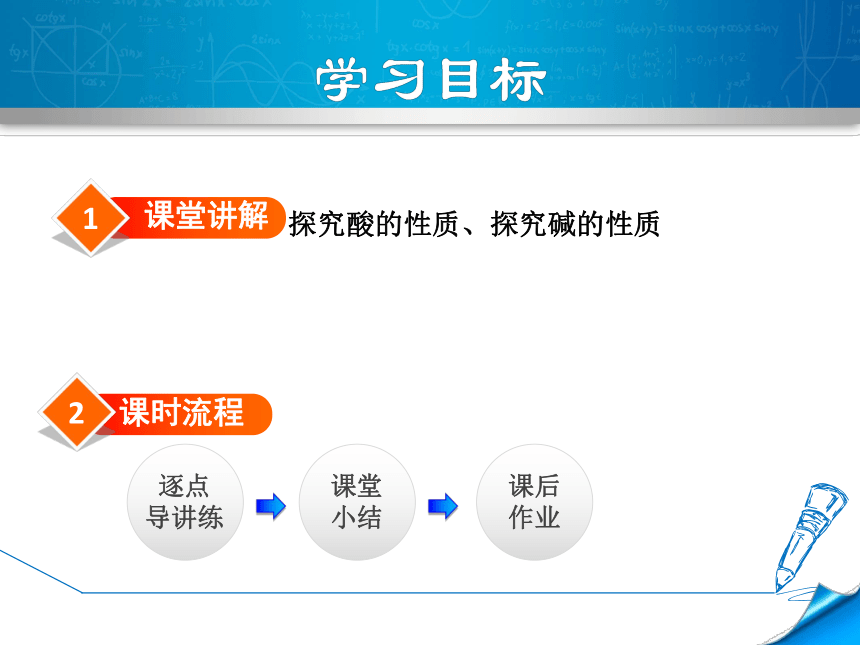 学习目标

1 课堂讲解 探究酸的性质、探究碱的性质

2 课时流程

逐点导讲练

课堂小结

课后作业